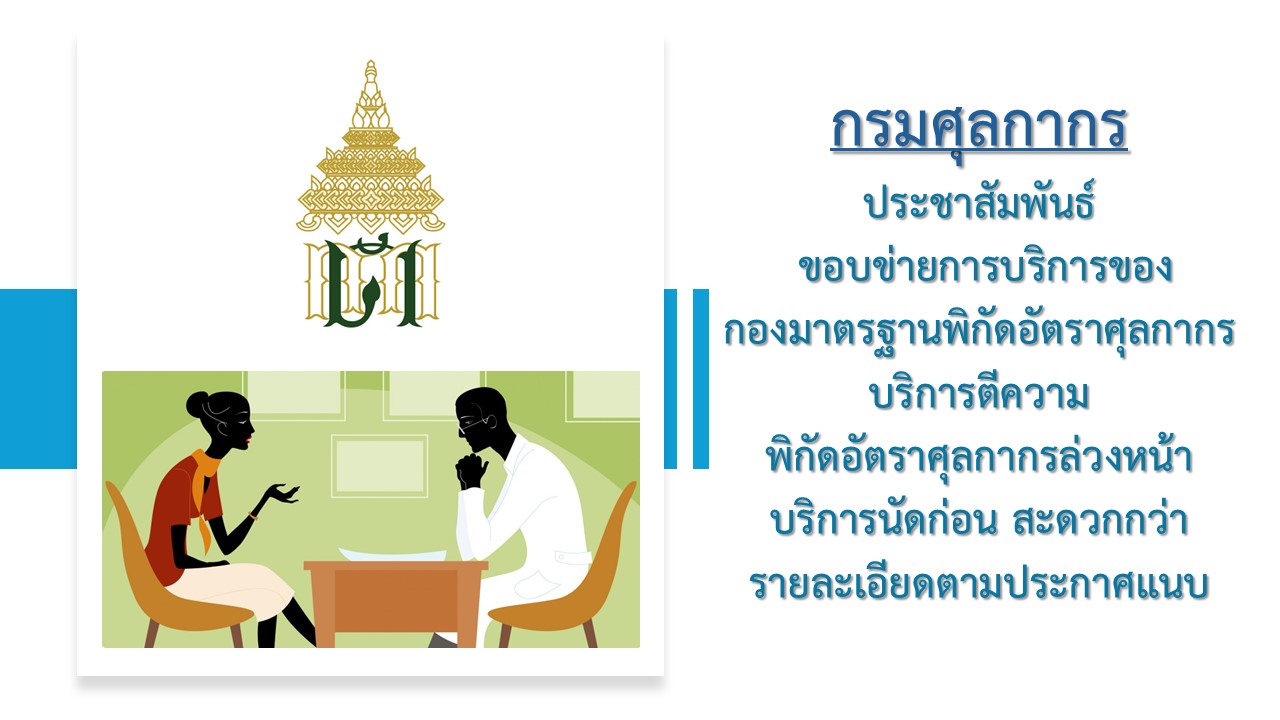 กรมศุลกากร
ประชาสัมพันธ์
ขอบข่ายการบริการของ
กองมาตรฐานพิกัดอัตราศุลกากร
บริการตีความ
พิกัดอัตราศุลกากรล่วงหน้า
บริการนัดก่อน สะดวกกว่า
รายละเอียดตามประกาศแนบ